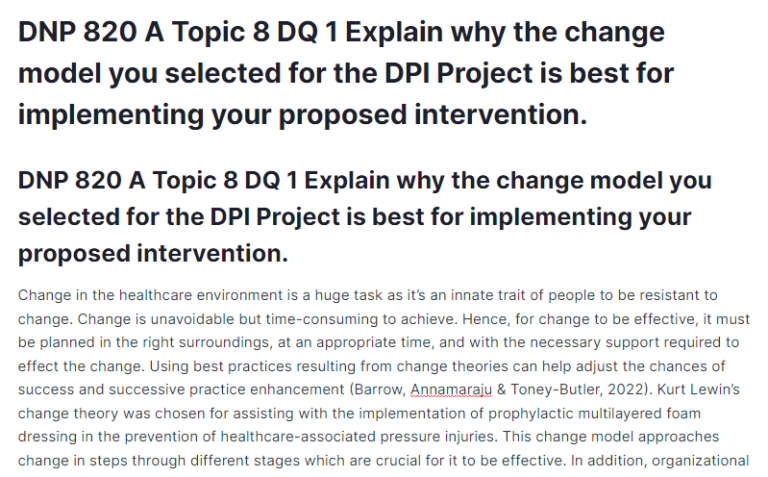 DNP 820 A Topic 8 DQ 1 Explain why the change model you selected for the DPI Project is best for implementing your proposed intervention.

DNP 820 A Topic 8 DQ 1 Explain why the change model you selected for the DPI Project is best for implementing your proposed intervention.

Change in the healthcare environment is a huge task as it's an innate trait of people to be resistant to change. Change is unavoidable but time-consuming to achieve. Hence, for change to be effective, it must be planned in the right surroundings, at an appropriate time, and with the necessary support required to effect the change. Using best practices resulting from change theories can help adjust the chances of success and successive practice enhancement (Barrow, Annamaraju & Toney-Butler, 2022). Kurt Lewin's change theory was chosen for assisting with the implementation of prophylactic multilayered foam dressing in the prevention of healthcare-associated pressure injuries. This change model approaches change in steps through different stages which are crucial for it to be effective. In addition, organizational